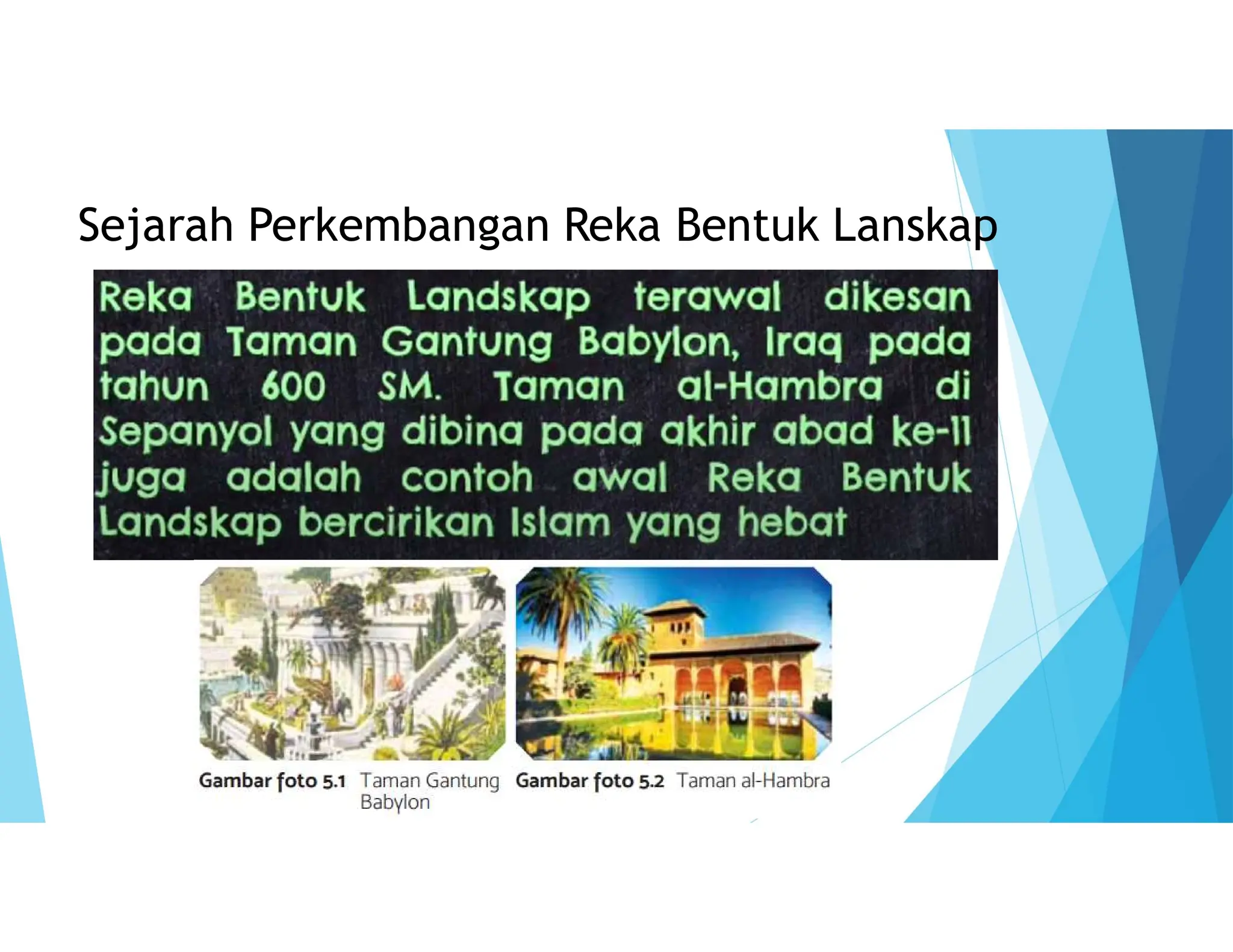 Sejarah Perkembangan Reka Bentuk Lanskap

Reka Bentuk Landskap terawal dikesan pada Taman Gantung Babylon, Iraq pada tahun 600 SM. Taman al-Hambra di Sepanyol yang dibina pada akhir abad ke-11 juga adalah contoh awal Reka Bentuk Landskap bercirikan Islam yang hebat

Gambar foto 5.1 Taman Gantung Babylon

Gambar foto 5.2 Taman al-Hambra